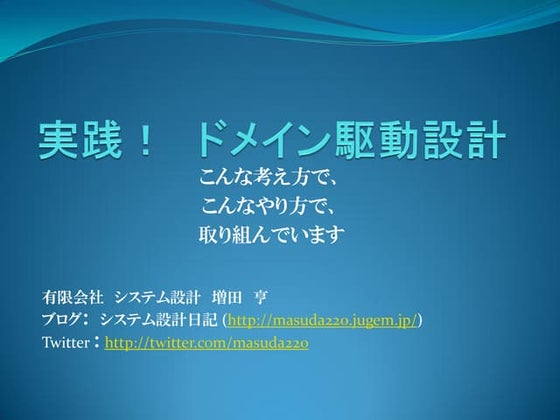 実践！　ドメイン駆動設計

こんな考え方で、
こんなやり方で、
取り組んでいます

有限会社　システム設計　増田　亨
ブログ：　システム設計日記 (http://masuda220.jugem.jp/)
Twitter：http://twitter.com/masuda220